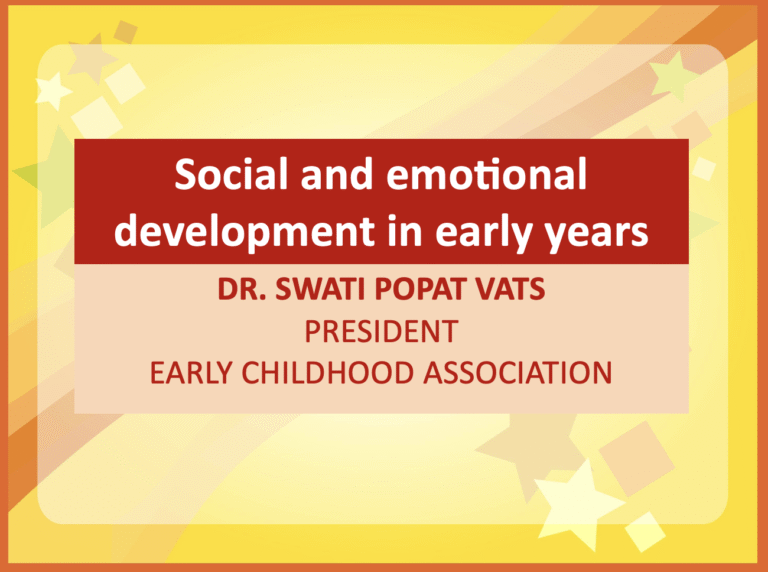 Social and emotional development in early years

DR. SWATI POPAT VATS
PRESIDENT
EARLY CHILDHOOD ASSOCIATION